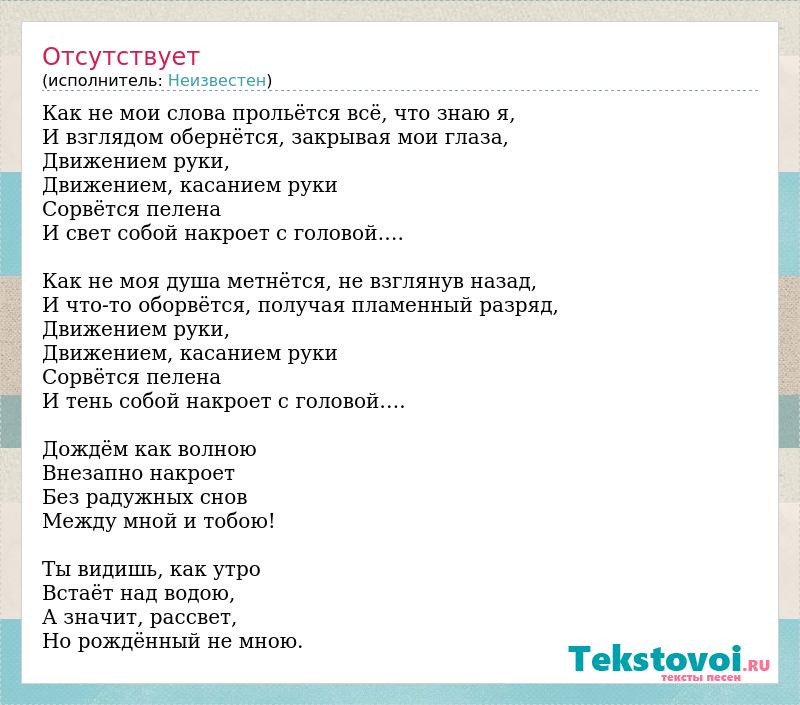 Отсутствует
(исполнитель: Неизвестен)

Как не мои слова прольётся всё, что знаю я,
И взглядом обернётся, закрывая мои глаза,
Движением руки,
Движением, касанием руки
Сорвётся пелена
И свет собой накроет с головой….

Как не моя душа метнётся, не взглянув назад,
И что-то оборвётся, получая пламенный разряд,
Движением руки,
Движением, касанием руки
Сорвётся пелена
И тень собой накроет с головой….

Дождём как волною
Внезапно накроет
Без радужных снов
Между мной и тобою!

Ты видишь, как утро
Встаёт над водою,
А значит, рассвет,
Но рождённый не мною.

Tekstovoi.RU
тексты песен